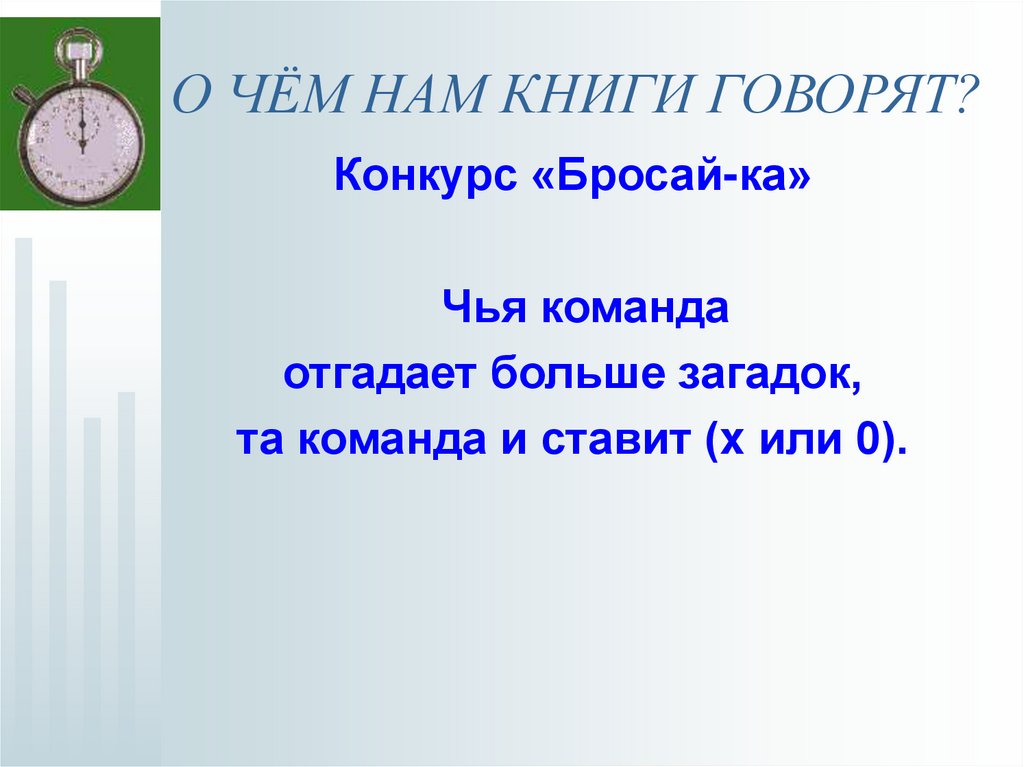 О ЧЁМ НАМ КНИГИ ГОВОРЯТ?

Конкурс «Бросай-ка»

Чья команда
отгадает больше загадок,
та команда и ставит (х или 0).